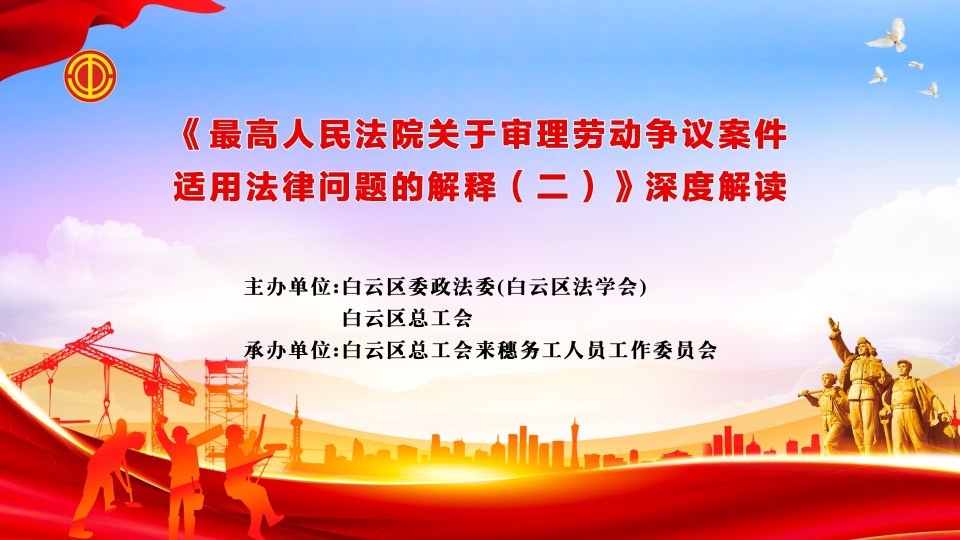 《最高人民法院关于审理劳动争议案件适用法律问题的解释（二）》深度解读

主办单位:白云区委政法委(白云区法学会)
白云区总工会
承办单位:白云区总工会来穗务工人员工作委员会